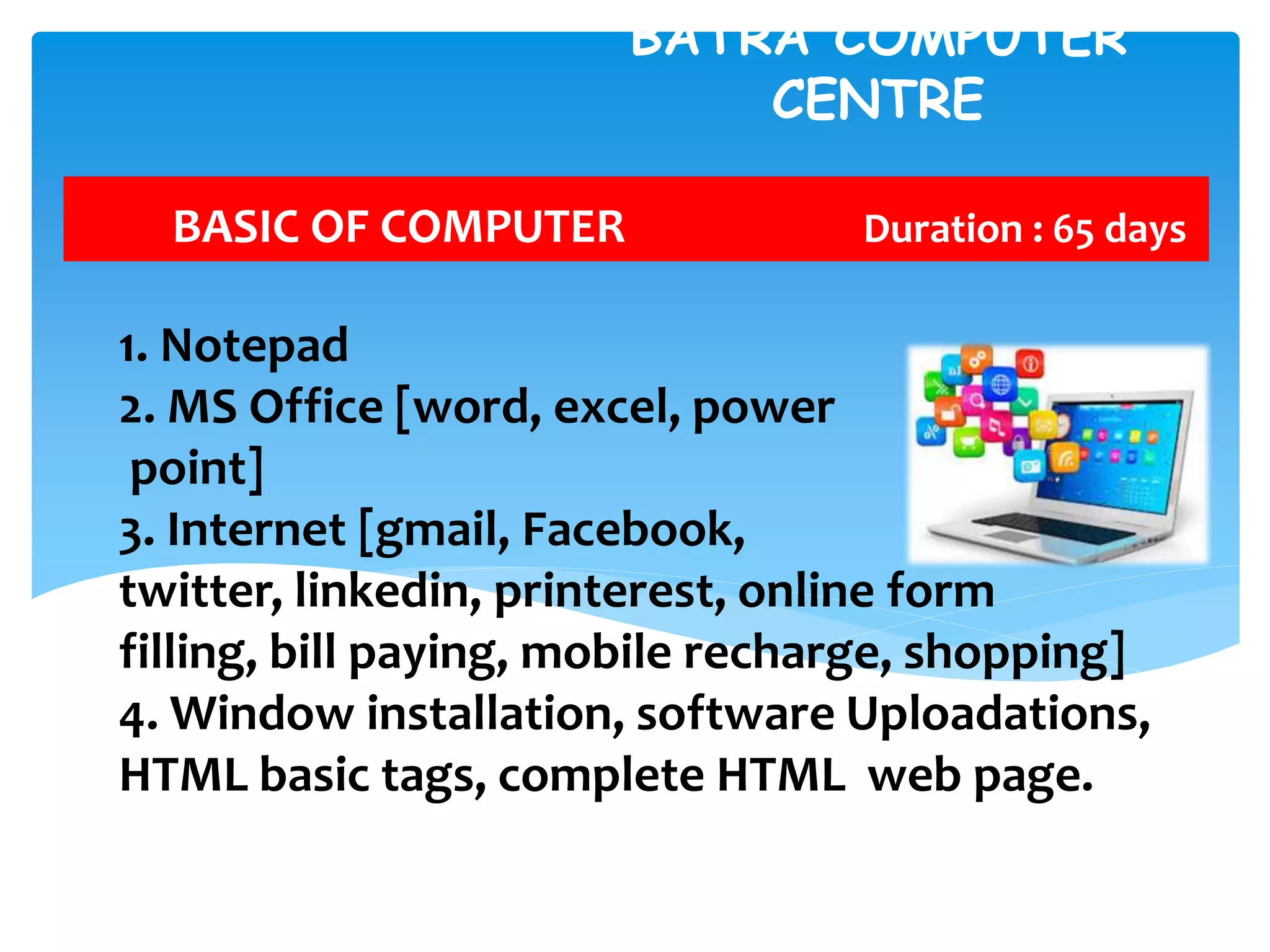 BATRA COMPUTER CENTRE

BASIC OF COMPUTER Duration : 65 days

1. Notepad
2. MS Office [word, excel, power point]
3. Internet [gmail, Facebook, twitter, linkedin, printerest, online form filling, bill paying, mobile recharge, shopping]
4. Window installation, software Uploadations, HTML basic tags, complete HTML web page.